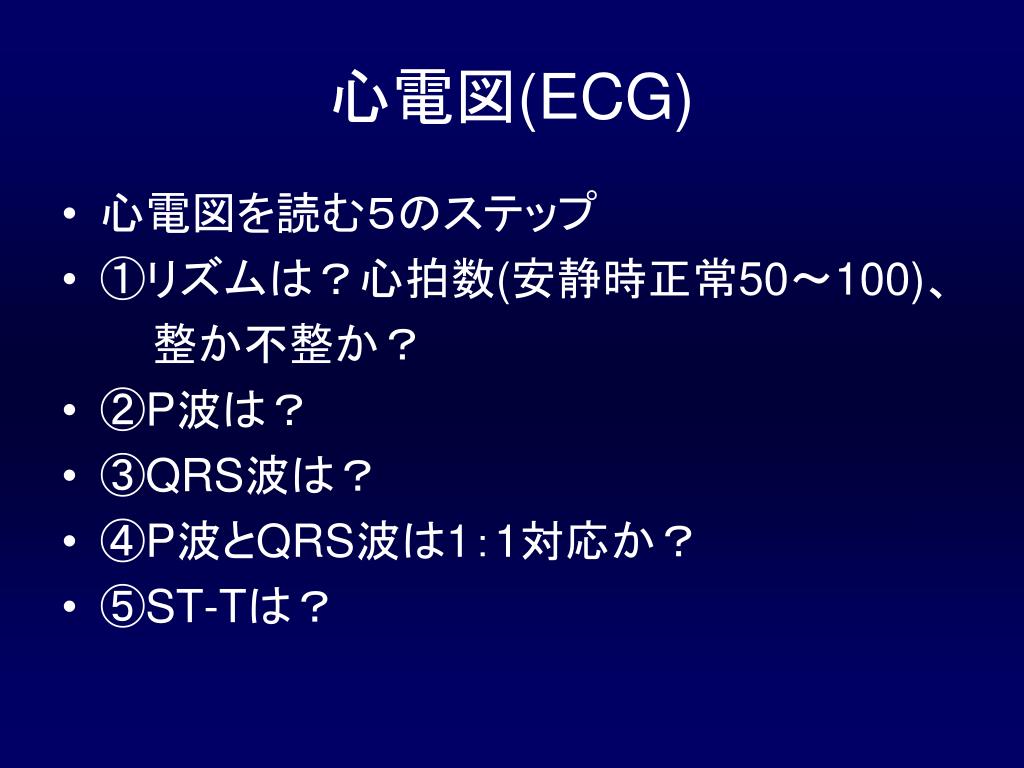 心電図(ECG)

• 心電図を読む5のステップ
• ①リズムは？心拍数(安静時正常50～100)、整か不整か？
• ②P波は？
• ③QRS波は？
• ④P波とQRS波は1：1対応か？
• ⑤ST-Tは？